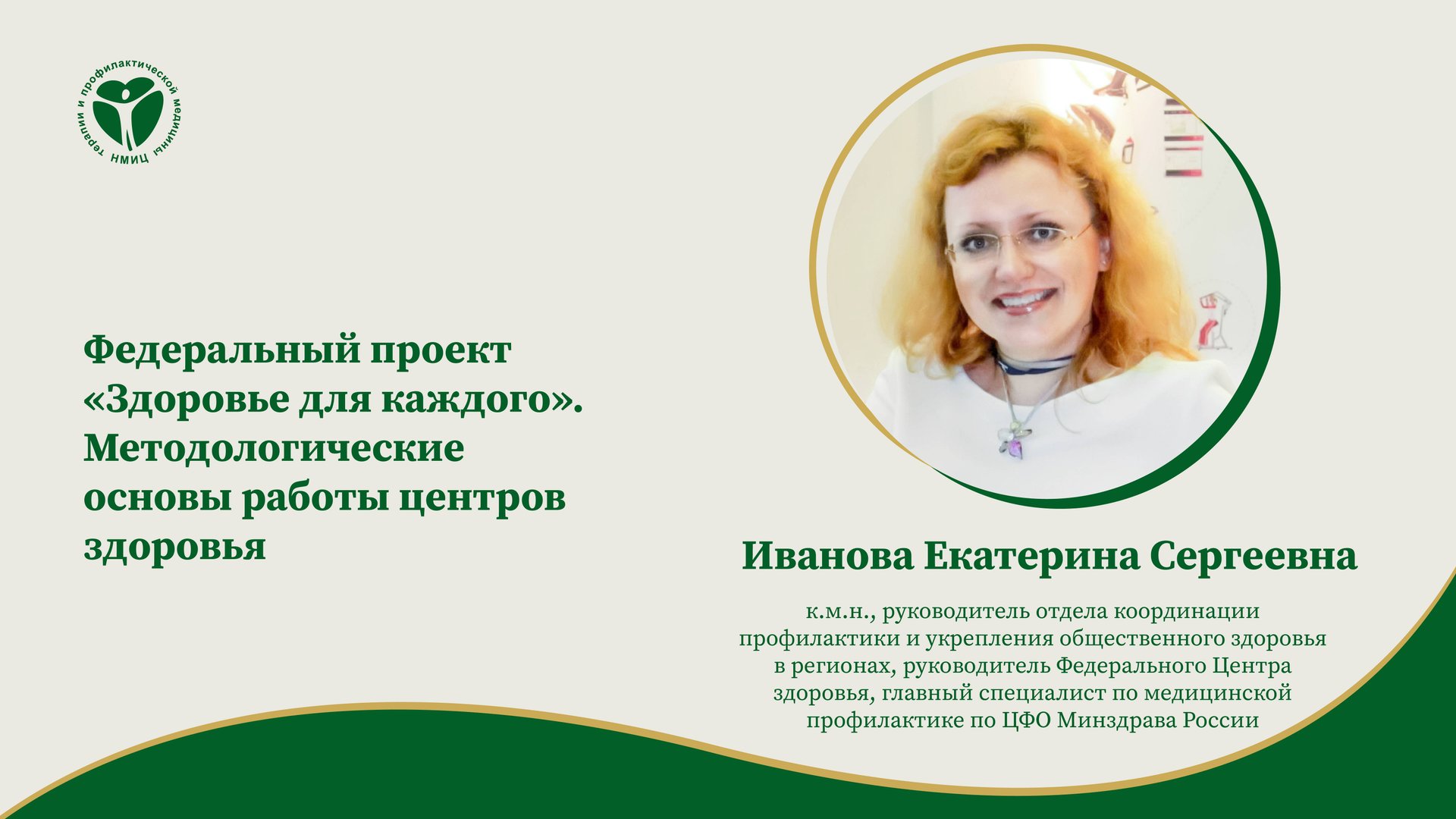 НМИЦ терапии и профилактической медицины

Федеральный проект «Здоровье для каждого». Методологические основы работы центров здоровья

Иванова Екатерина Сергеевна

к.м.н., руководитель отдела координации профилактики и укрепления общественного здоровья в регионах, руководитель Федерального Центра здоровья, главный специалист по медицинской профилактике по ЦФО Минздрава России